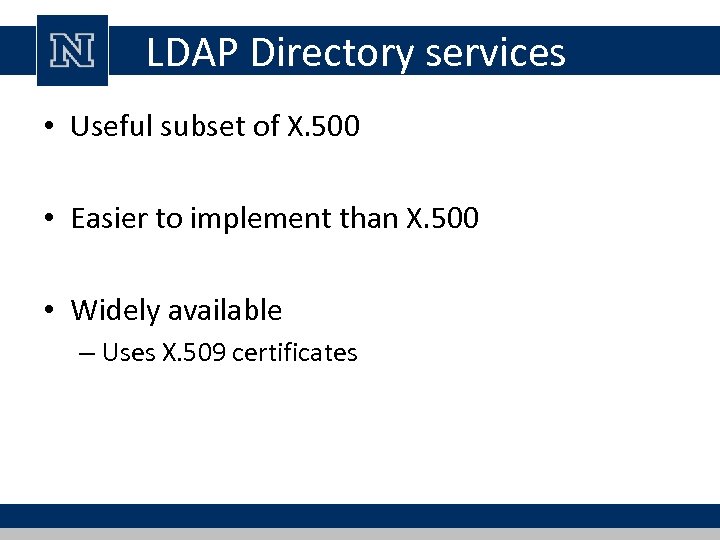 N

LDAP Directory services

• Useful subset of X.500

• Easier to implement than X.500

• Widely available
– Uses X.509 certificates